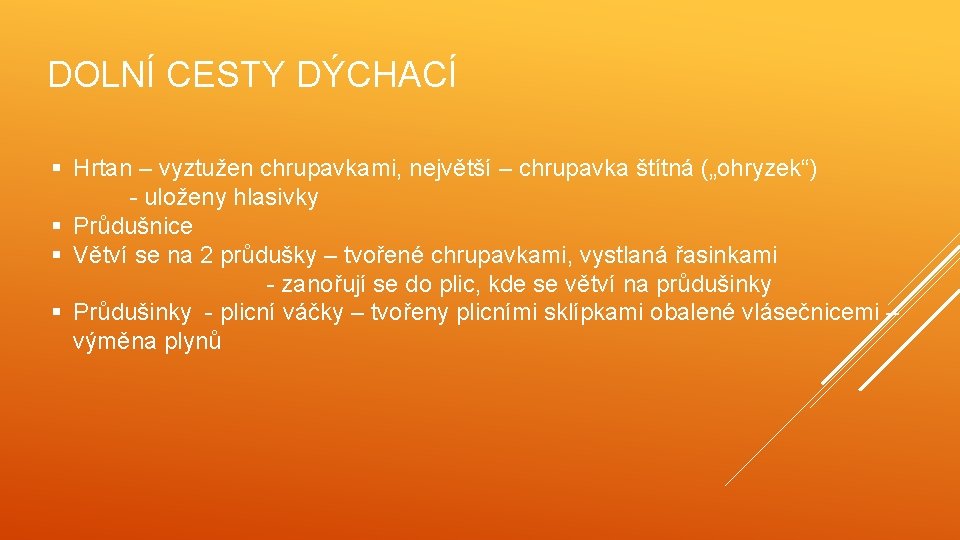 DOLNÍ CESTY DÝCHACÍ

§ Hrtan – vyztužen chrupavkami, největší – chrupavka štítná („ohryzek“)
- uloženy hlasivky
§ Průdušnice
§ Větví se na 2 průdušky – tvořené chrupavkami, vystlaná řasinkami
- zanořují se do plic, kde se větví na průdušinky
§ Průdušinky - plicní váčky – tvořeny plicními sklípkami obalené vlásečnicemi – výměna plynů